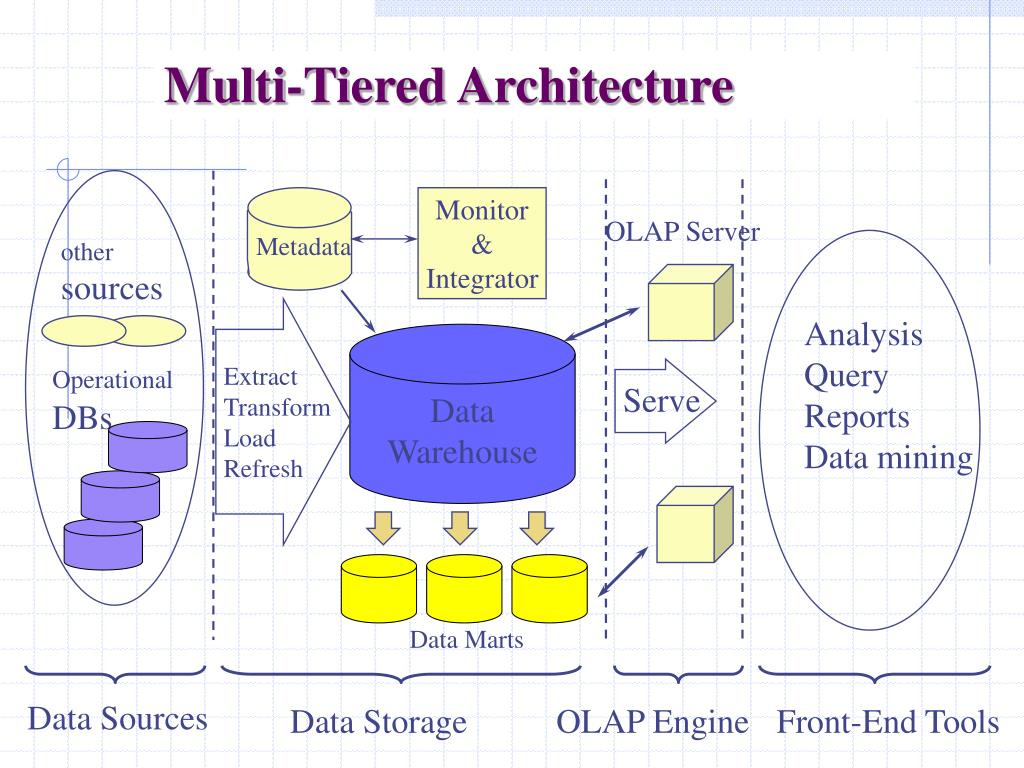 Multi-Tiered Architecture

other sources

Operational DBs

Metadata

Monitor & Integrator

Extract
Transform
Load
Refresh

Data Warehouse

Data Marts

OLAP Server

Serve

Analysis
Query
Reports
Data mining

Data Sources

Data Storage

OLAP Engine

Front-End Tools